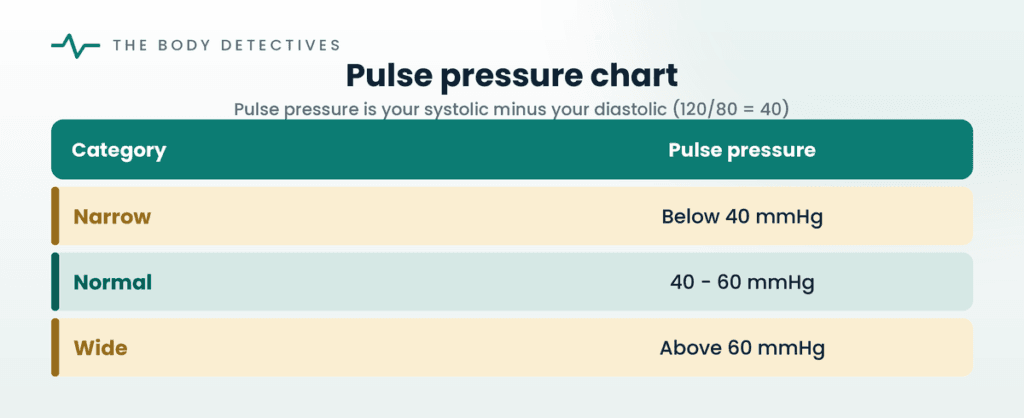 THE BODY DETECTIVES

Pulse pressure chart

Pulse pressure is your systolic minus your diastolic (120/80 = 40)

| Category | Pulse pressure |
|---|---|
| Narrow | Below 40 mmHg |
| Normal | 40 - 60 mmHg |
| Wide | Above 60 mmHg |